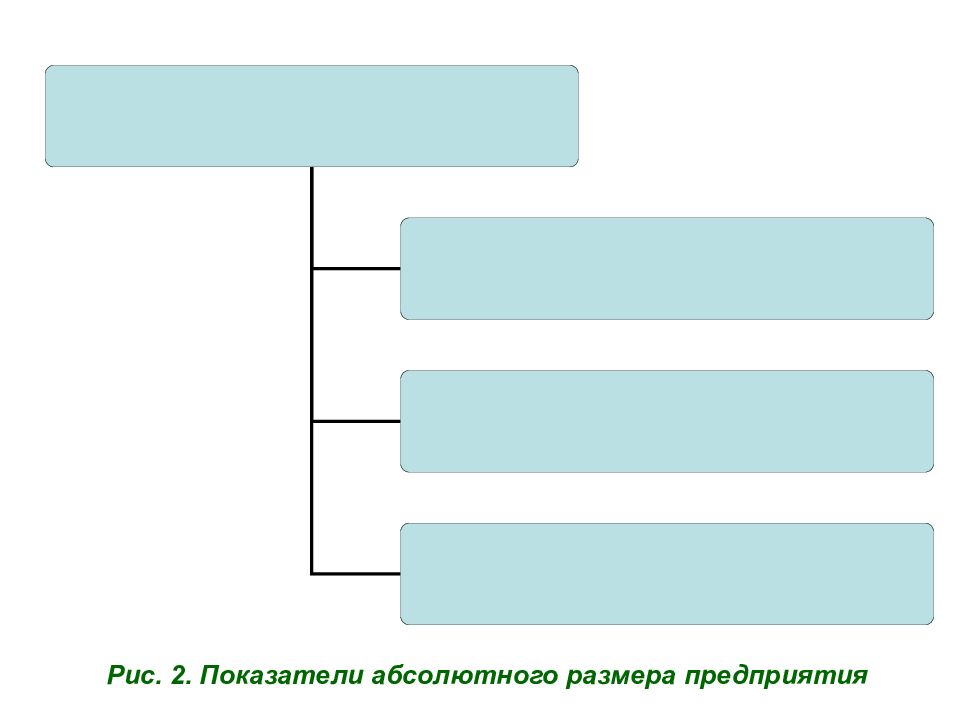 Рис. 2. Показатели абсолютного размера предприятия